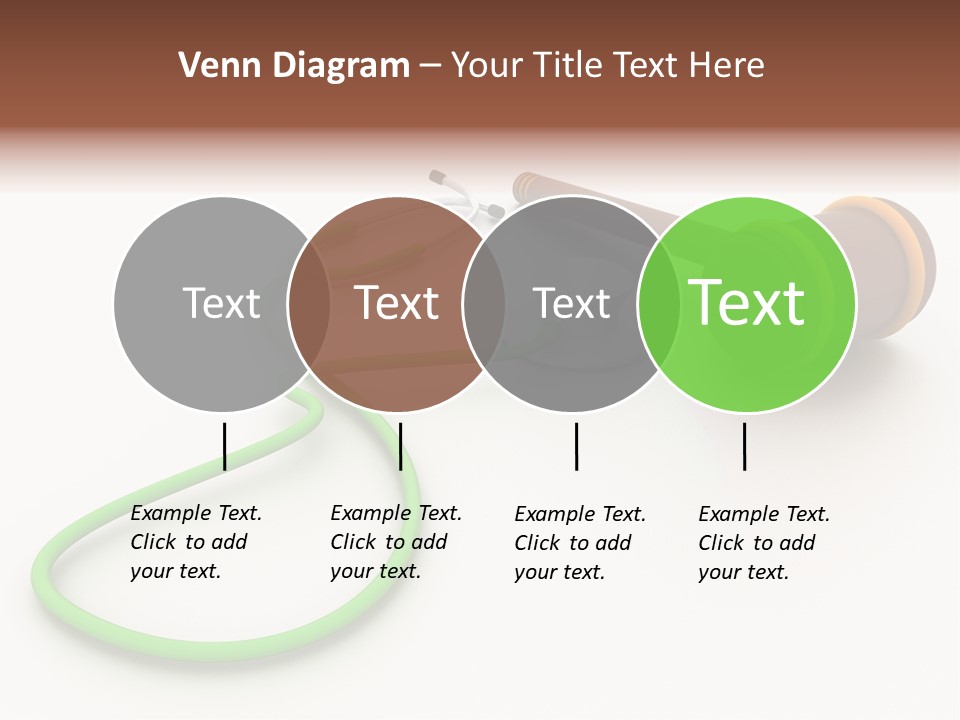 Venn Diagram – Your Title Text Here

Text

Text

Text

Text

Example Text. Click to add your text.

Example Text. Click to add your text.

Example Text. Click to add your text.

Example Text. Click to add your text.